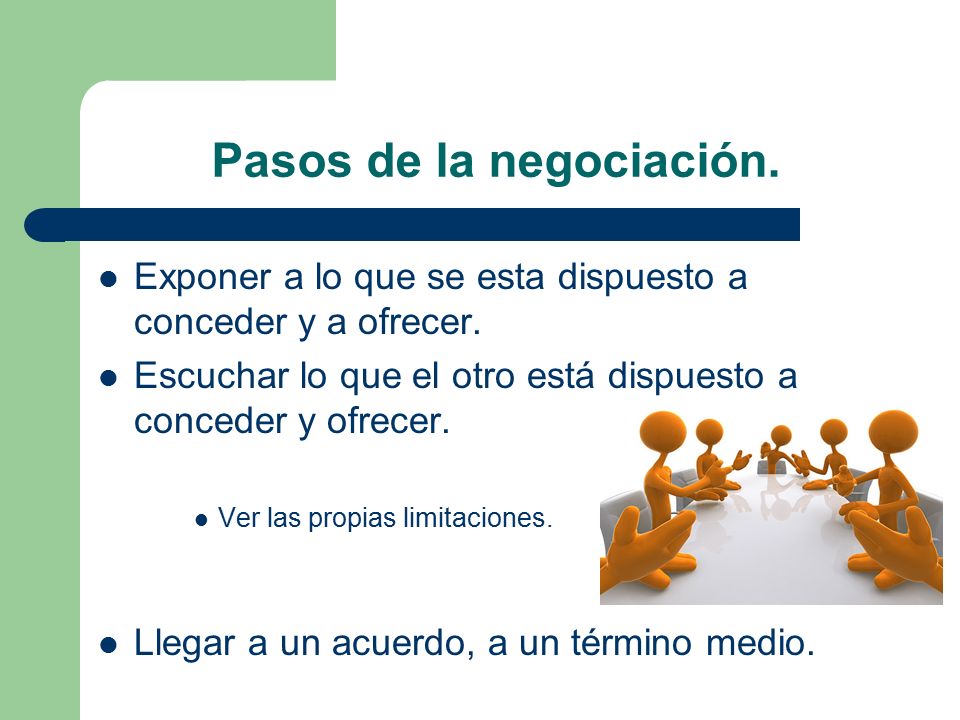 Pasos de la negociación.

- Exponer a lo que se esta dispuesto a conceder y a ofrecer.
- Escuchar lo que el otro está dispuesto a conceder y ofrecer.
  - Ver las propias limitaciones.
- Llegar a un acuerdo, a un término medio.